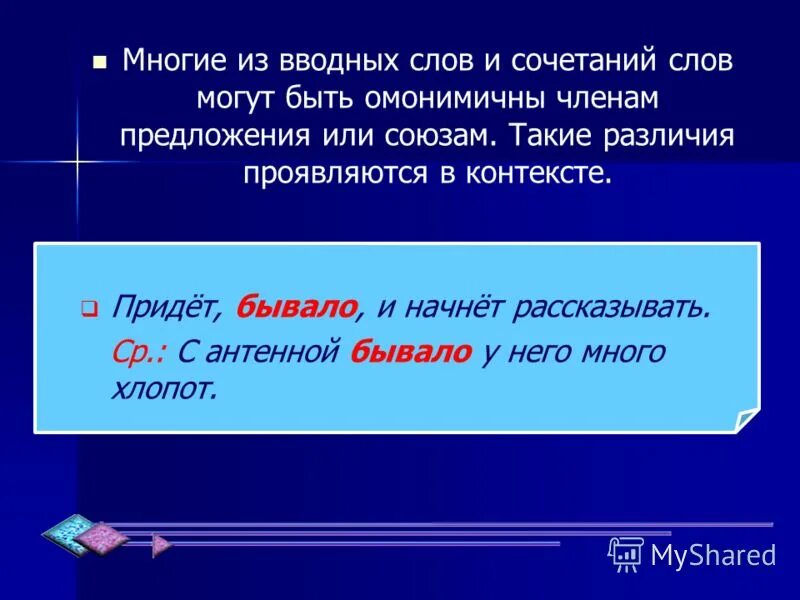 Многие из вводных слов и сочетаний слов могут быть омонимичны членам предложения или союзам. Такие различия проявляются в контексте.

Придёт, бывало, и начнёт рассказывать.

Ср.: С антенной бывало у него много хлопот.

MyShared